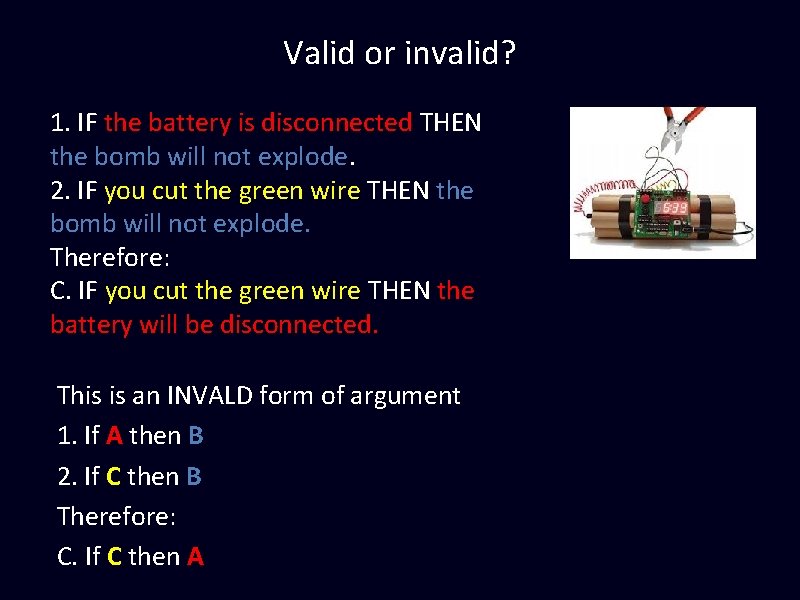 Valid or invalid?

1. IF the battery is disconnected THEN the bomb will not explode.
2. IF you cut the green wire THEN the bomb will not explode.
Therefore:
C. IF you cut the green wire THEN the battery will be disconnected.

This is an INVALD form of argument
1. If A then B
2. If C then B
Therefore:
C. If C then A